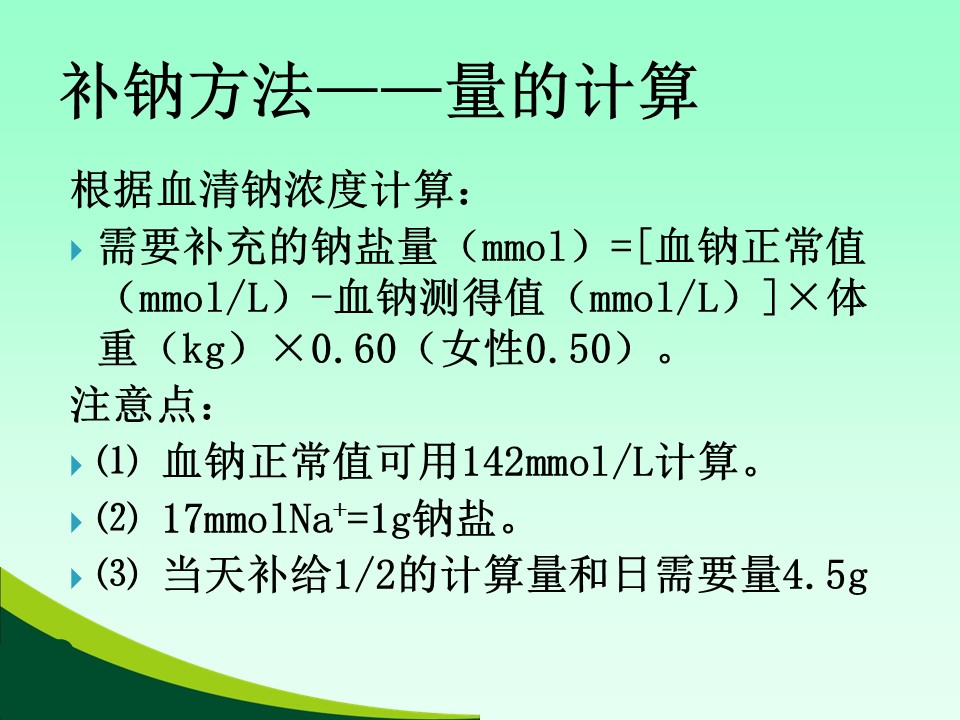 补钠方法——量的计算

根据血清钠浓度计算：

需要补充的钠盐量（mmol）=[血钠正常值（mmol/L）-血钠测得值（mmol/L）]×体重（kg）×0.60（女性0.50）。

注意点：

⑴ 血钠正常值可用142mmol/L计算。

⑵ 17mmol$Na^+$=1g钠盐。

⑶ 当天补给1/2的计算量和日需要量4.5g